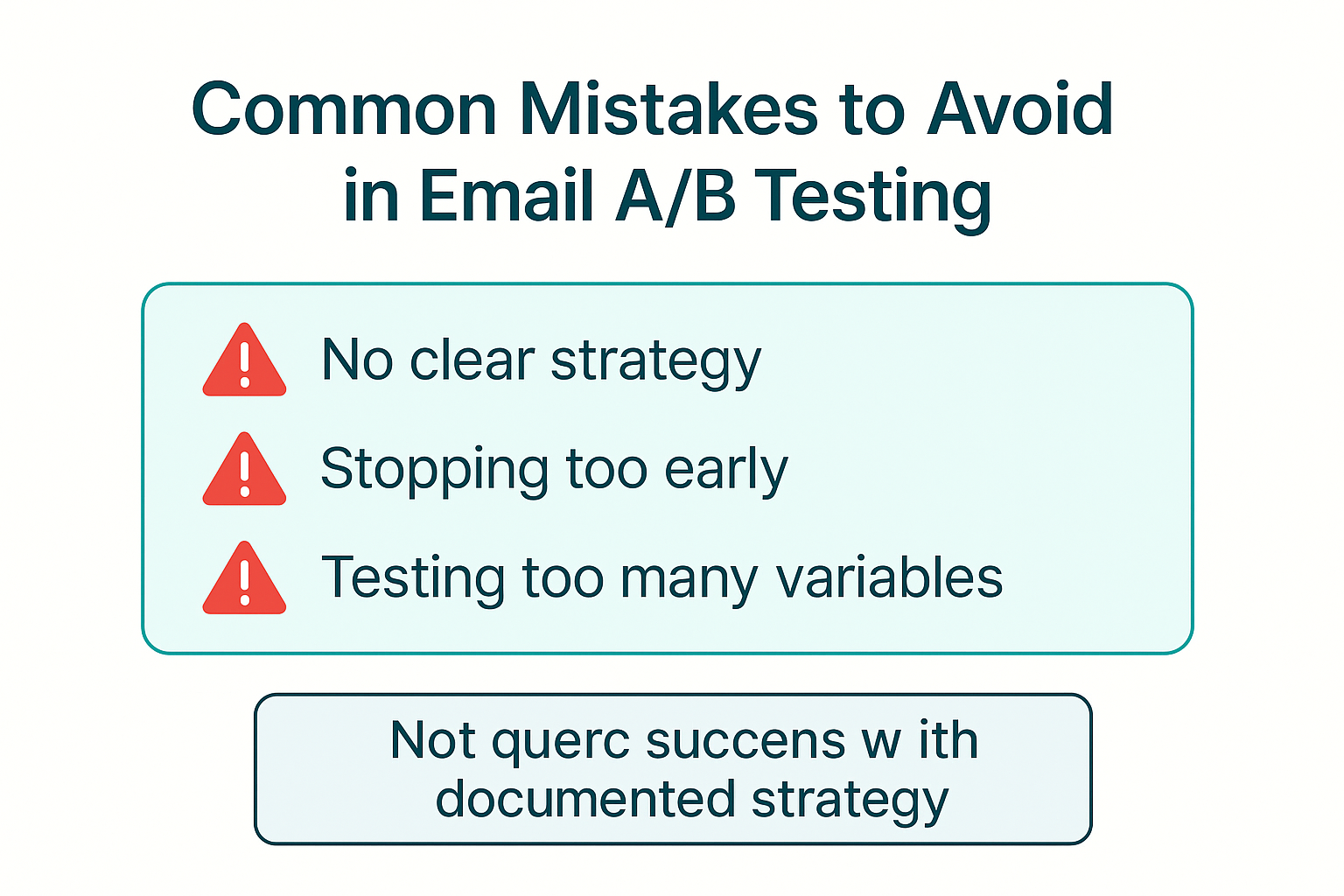 Common Mistakes to Avoid in Email A/B Testing

No clear strategy

Stopping too early

Testing too many variables

Not querc succens w ith documented strategy